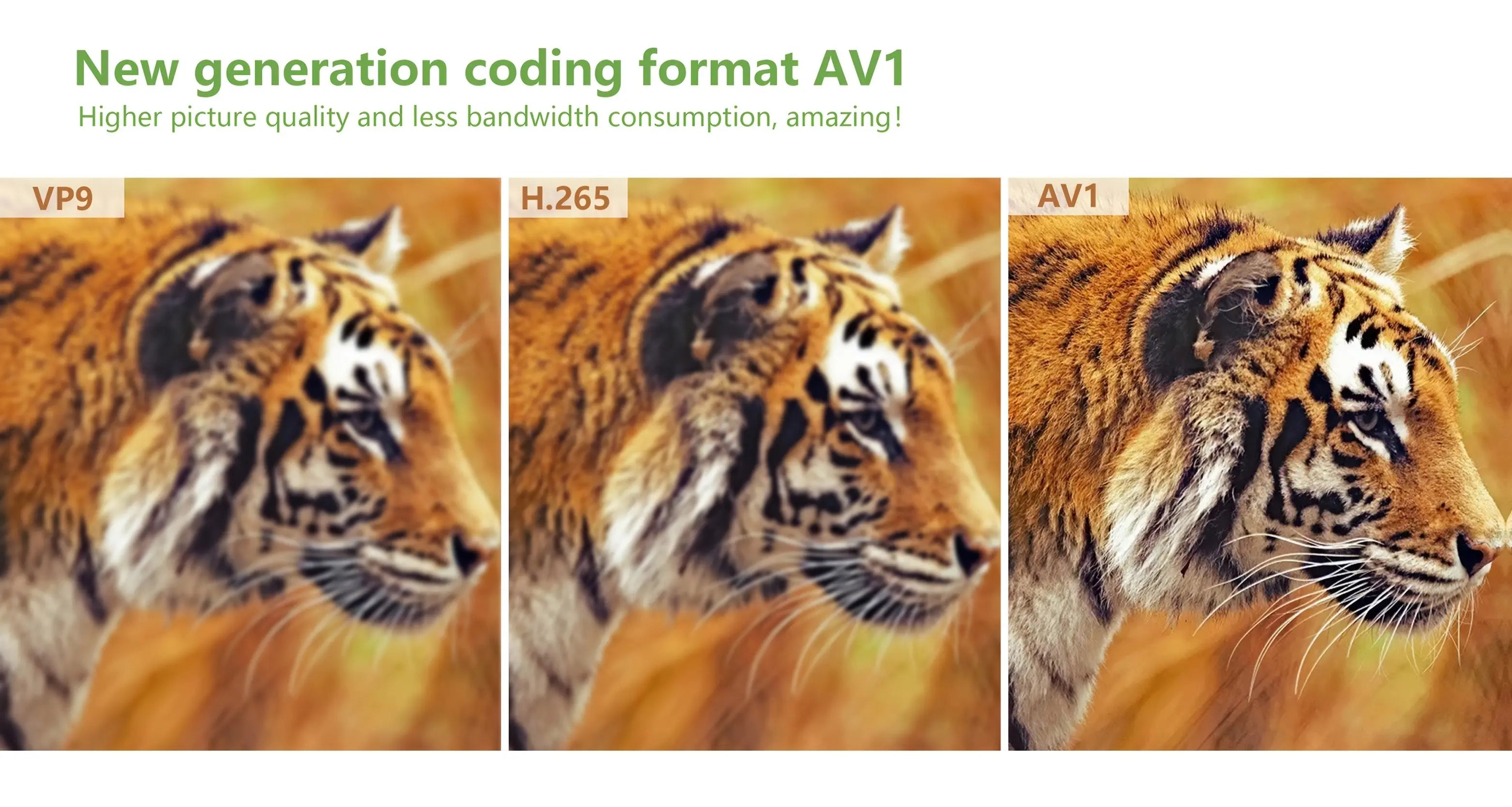 New generation coding format AV1
Higher picture quality and less bandwidth consumption, amazing!

VP9

H.265

AV1